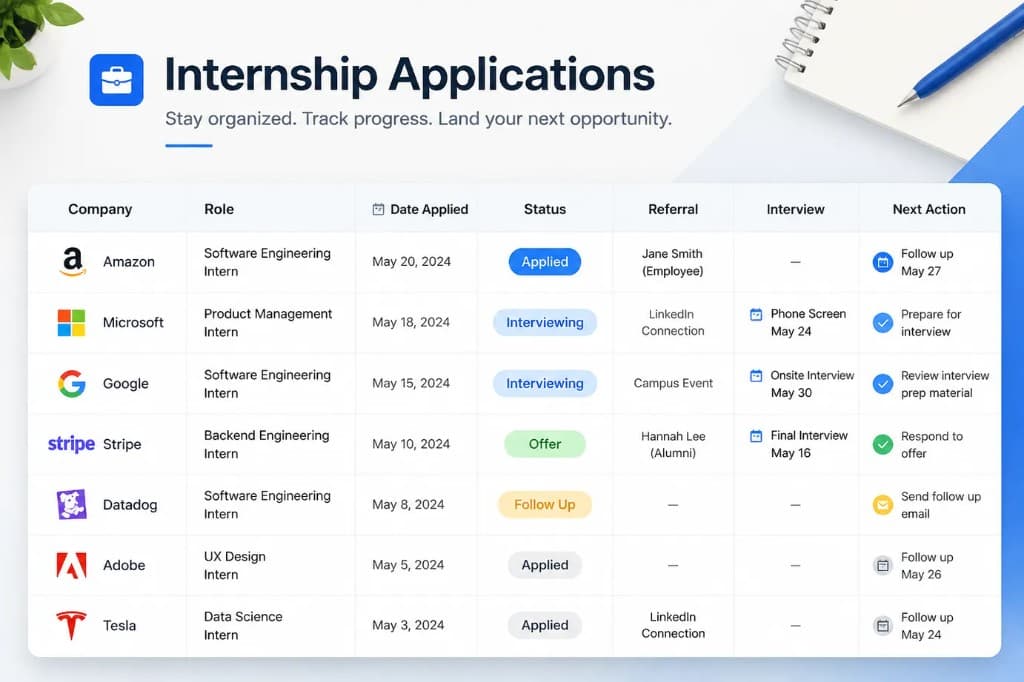 Internship Applications

Stay organized. Track progress. Land your next opportunity.

| Company | Role | Date Applied | Status | Referral | Interview | Next Action |
|---|---|---|---|---|---|---|
| Amazon | Software Engineering Intern | May 20, 2024 | Applied | Jane Smith (Employee) | — | Follow up May 27 |
| Microsoft | Product Management Intern | May 18, 2024 | Interviewing | LinkedIn Connection | Phone Screen May 24 | Prepare for interview |
| Google | Software Engineering Intern | May 15, 2024 | Interviewing | Campus Event | Onsite Interview May 30 | Review interview prep material |
| stripe Stripe | Backend Engineering Intern | May 10, 2024 | Offer | Hannah Lee (Alumni) | Final Interview May 16 | Respond to offer |
| Datadog | Software Engineering Intern | May 8, 2024 | Follow Up | — | — | Send follow up email |
| Adobe | UX Design Intern | May 5, 2024 | Applied | — | — | Follow up May 26 |
| Tesla | Data Science Intern | May 3, 2024 | Applied | LinkedIn Connection | — | Follow up May 24 |